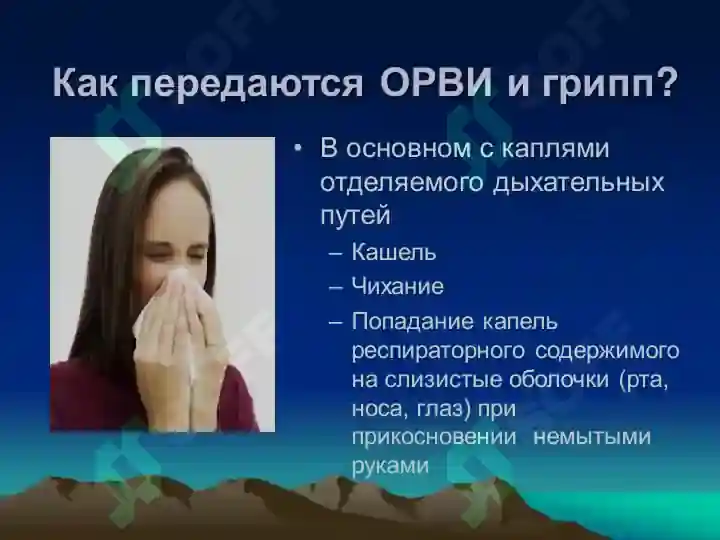 Как передаются ОРВИ и грипп?

• В основном с каплями отделяемого дыхательных путей
– Кашель
– Чихание
– Попадание капель респираторного содержимого на слизистые оболочки (рта, носа, глаз) при прикосновении немытыми руками